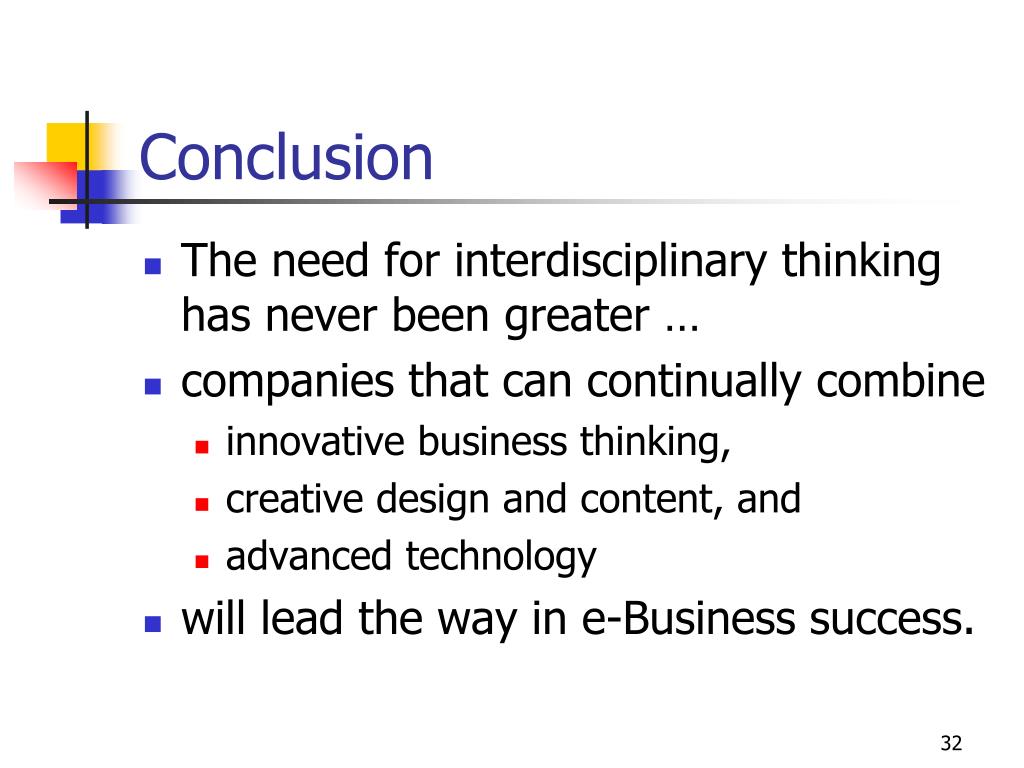 Conclusion

- The need for interdisciplinary thinking has never been greater …
- companies that can continually combine
  - innovative business thinking,
  - creative design and content, and
  - advanced technology
- will lead the way in e-Business success.

32